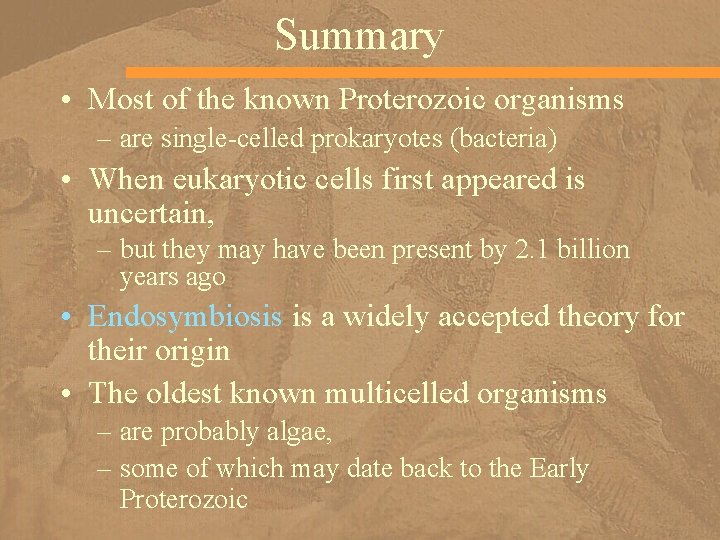 Summary

• Most of the known Proterozoic organisms
– are single-celled prokaryotes (bacteria)

• When eukaryotic cells first appeared is uncertain,
– but they may have been present by 2.1 billion years ago

• Endosymbiosis is a widely accepted theory for their origin

• The oldest known multicelled organisms
– are probably algae,
– some of which may date back to the Early Proterozoic